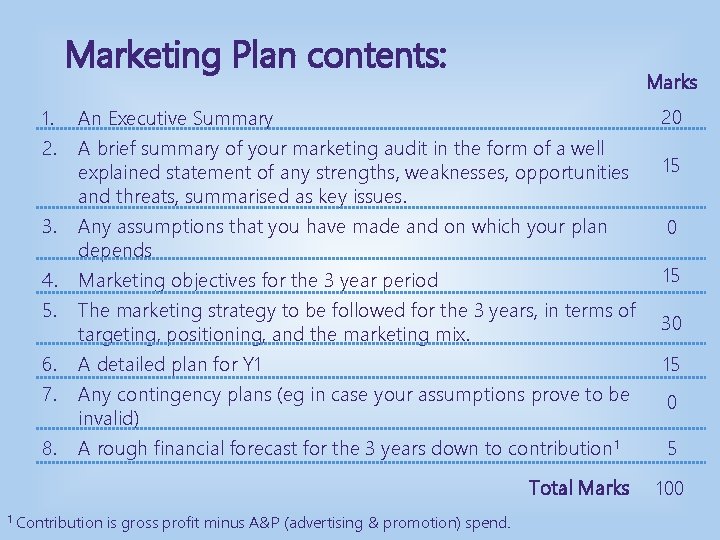 Marketing Plan contents:

| | | Marks |
|---|---|---|
| 1. | An Executive Summary | 20 |
| 2. | A brief summary of your marketing audit in the form of a well explained statement of any strengths, weaknesses, opportunities and threats, summarised as key issues. | 15 |
| 3. | Any assumptions that you have made and on which your plan depends | 0 |
| 4. | Marketing objectives for the 3 year period | 15 |
| 5. | The marketing strategy to be followed for the 3 years, in terms of targeting, positioning, and the marketing mix. | 30 |
| 6. | A detailed plan for Y1 | 15 |
| 7. | Any contingency plans (eg in case your assumptions prove to be invalid) | 0 |
| 8. | A rough financial forecast for the 3 years down to contribution$^1$ | 5 |
| | Total Marks | 100 |

$^1$ Contribution is gross profit minus A&P (advertising & promotion) spend.